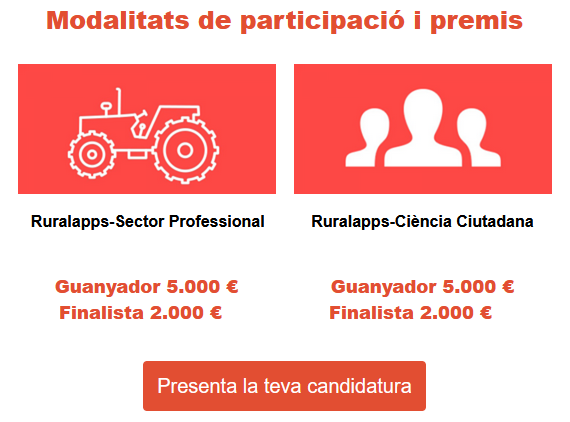 Modalitats de participació i premis

Ruralapps-Sector Professional

Guanyador 5.000 €
Finalista 2.000 €

Ruralapps-Ciència Ciutadana

Guanyador 5.000 €
Finalista 2.000 €

Presenta la teva candidatura